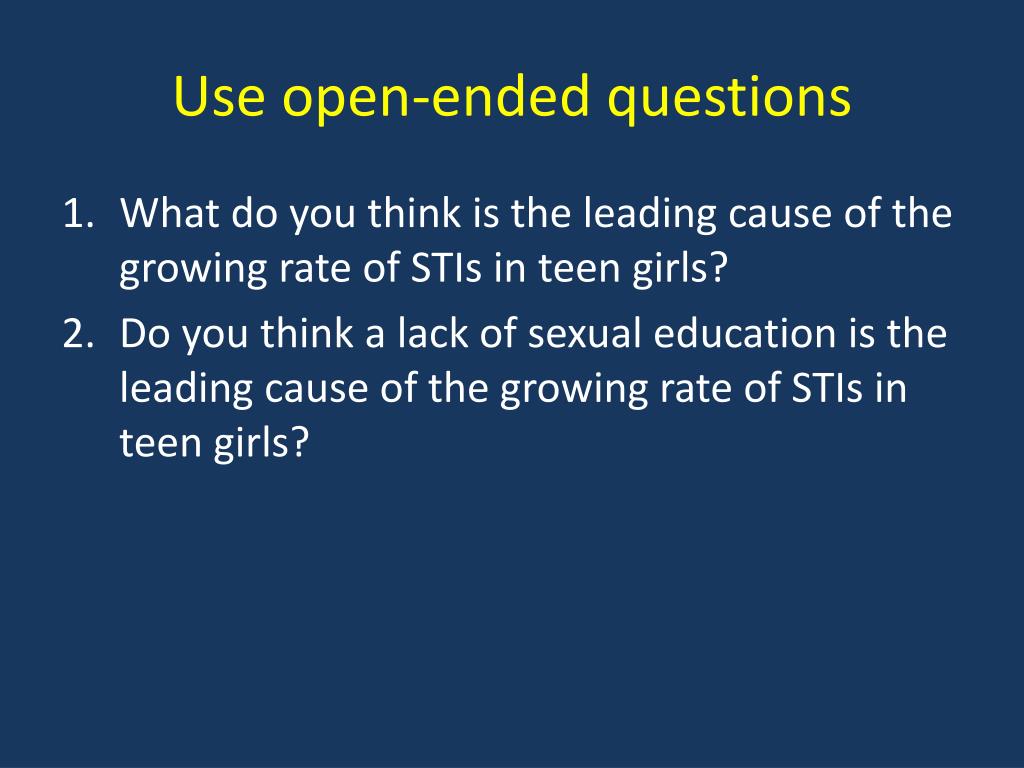 Use open-ended questions

1. What do you think is the leading cause of the growing rate of STIs in teen girls?
2. Do you think a lack of sexual education is the leading cause of the growing rate of STIs in teen girls?